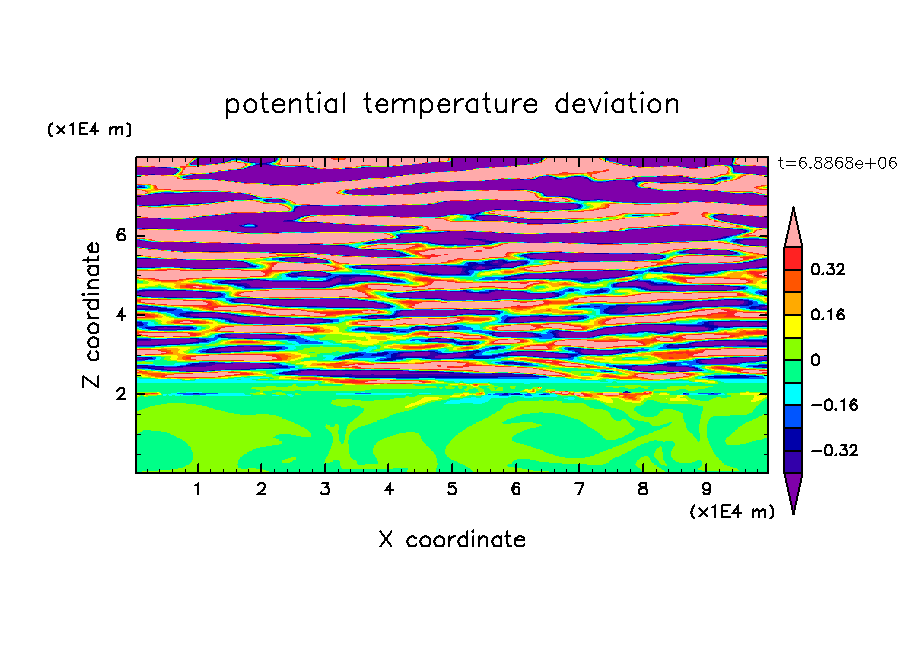 potential temperature deviation

(x1E4 m)

t=6.8868e+06

Z coordinate

6
4
2

0.32
0.16
0
−0.16
−0.32

1 2 3 4 5 6 7 8 9

(x1E4 m)

X coordinate